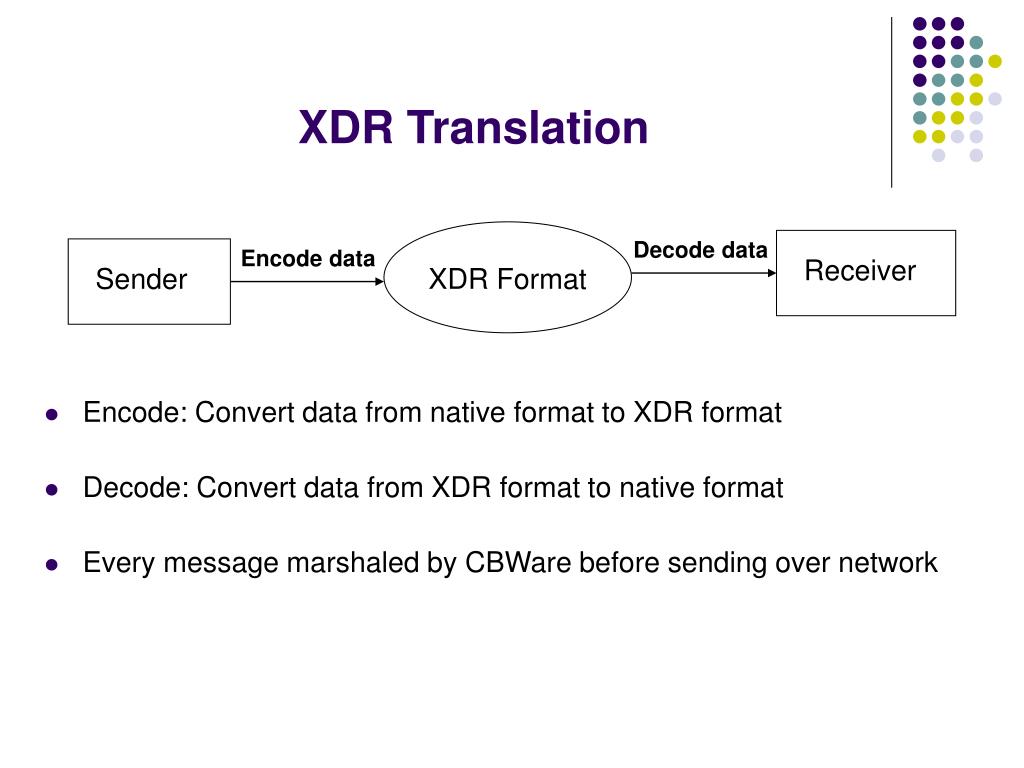 XDR Translation

Sender

Encode data

XDR Format

Decode data

Receiver

- Encode: Convert data from native format to XDR format
- Decode: Convert data from XDR format to native format
- Every message marshaled by CBWare before sending over network